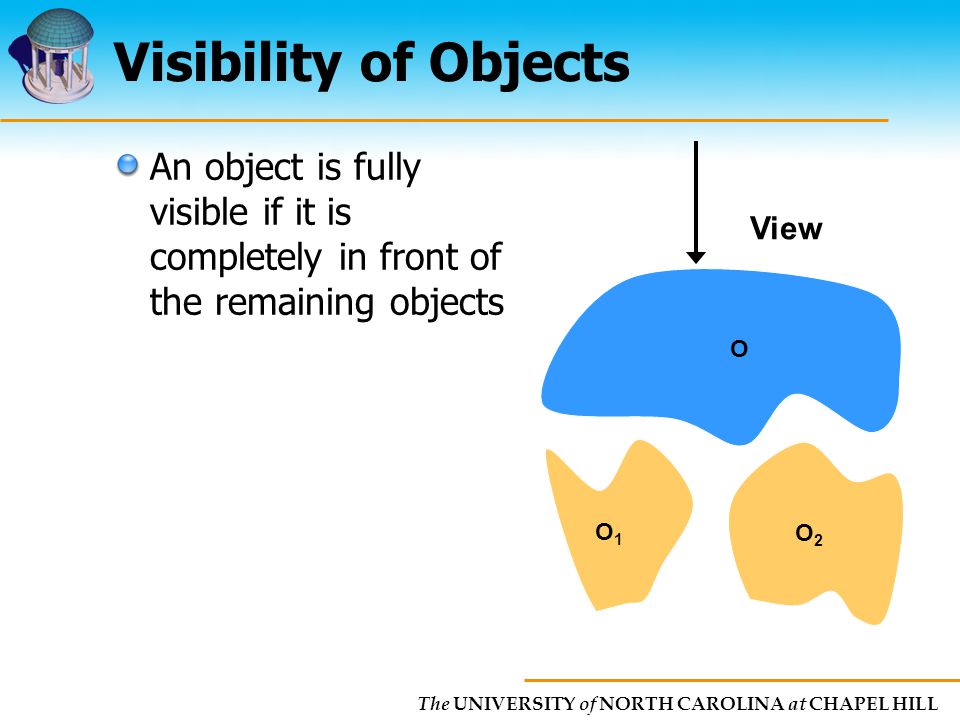 Visibility of Objects

An object is fully visible if it is completely in front of the remaining objects

View

O

$O_1$

$O_2$

The UNIVERSITY of NORTH CAROLINA at CHAPEL HILL